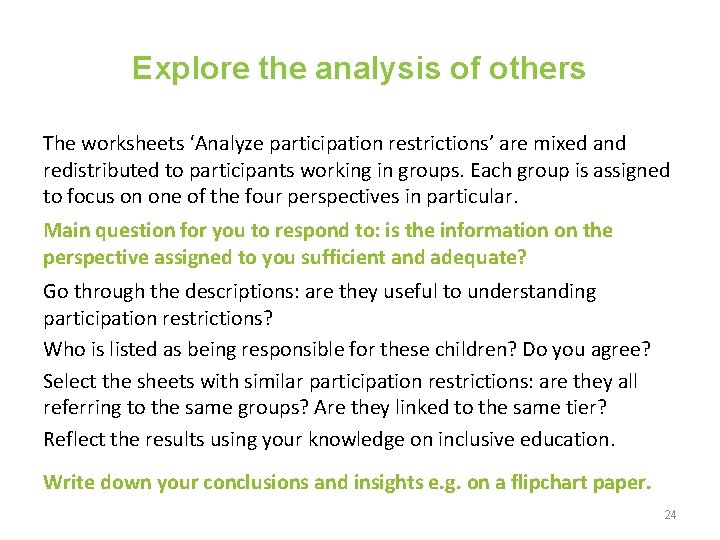 Explore the analysis of others

The worksheets ‘Analyze participation restrictions’ are mixed and redistributed to participants working in groups. Each group is assigned to focus on one of the four perspectives in particular.

Main question for you to respond to: is the information on the perspective assigned to you sufficient and adequate?

Go through the descriptions: are they useful to understanding participation restrictions?

Who is listed as being responsible for these children? Do you agree?

Select the sheets with similar participation restrictions: are they all referring to the same groups? Are they linked to the same tier?

Reflect the results using your knowledge on inclusive education.

Write down your conclusions and insights e.g. on a flipchart paper.

24